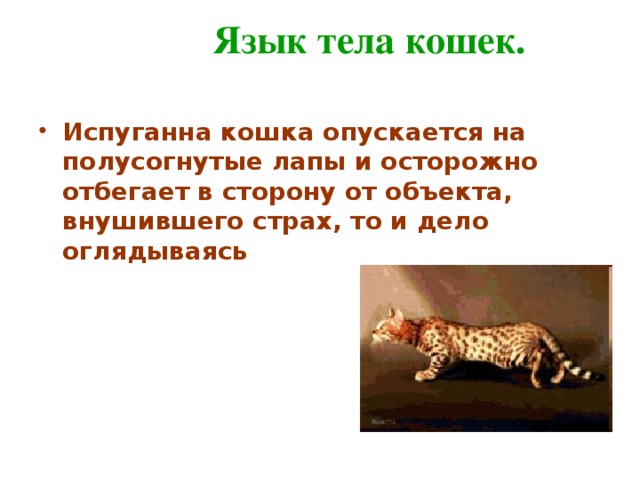 Язык тела кошек.

• Испуганна кошка опускается на полусогнутые лапы и осторожно отбегает в сторону от объекта, внушившего страх, то и дело оглядываясь